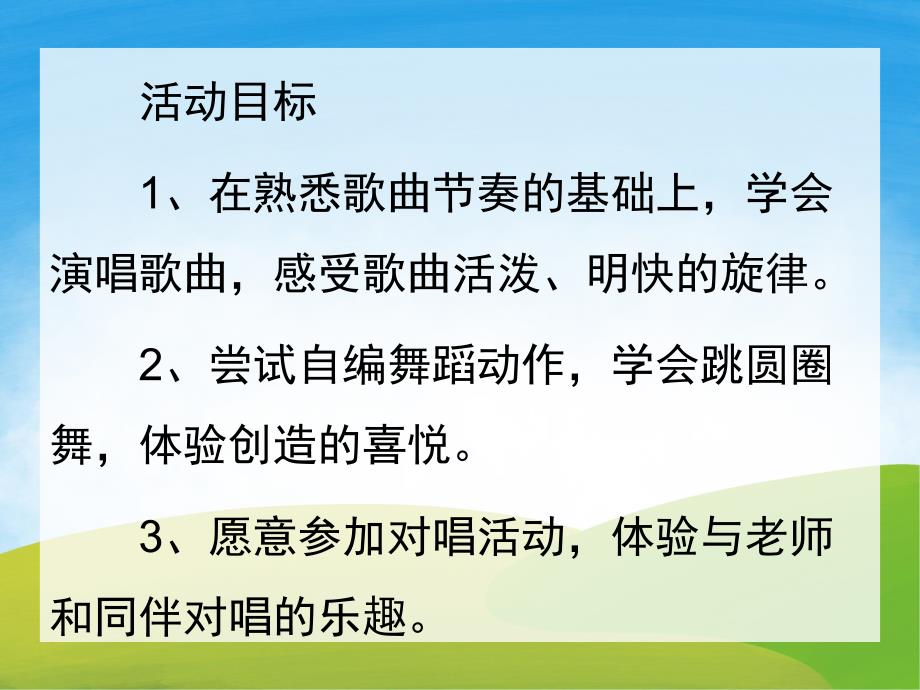 活动目标

1、在熟悉歌曲节奏的基础上，学会演唱歌曲，感受歌曲活泼、明快的旋律。

2、尝试自编舞蹈动作，学会跳圆圈舞，体验创造的喜悦。

3、愿意参加对唱活动，体验与老师和同伴对唱的乐趣。